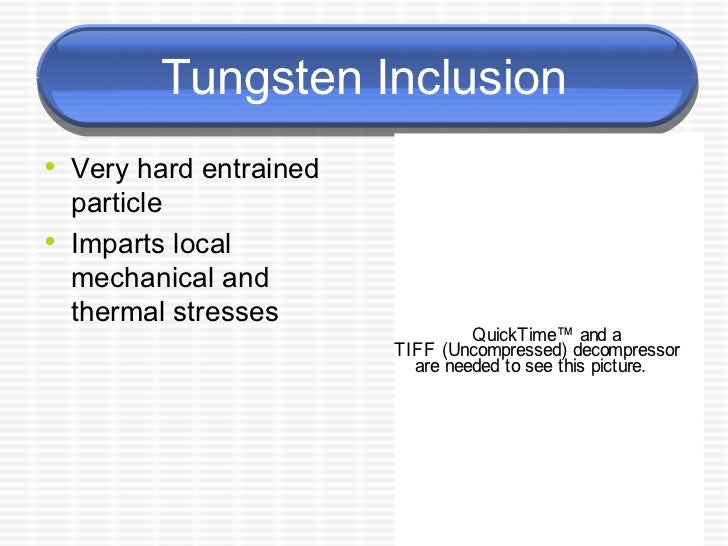 Tungsten Inclusion

• Very hard entrained particle
• Imparts local mechanical and thermal stresses

QuickTime™ and a
TIFF (Uncompressed) decompressor
are needed to see this picture.